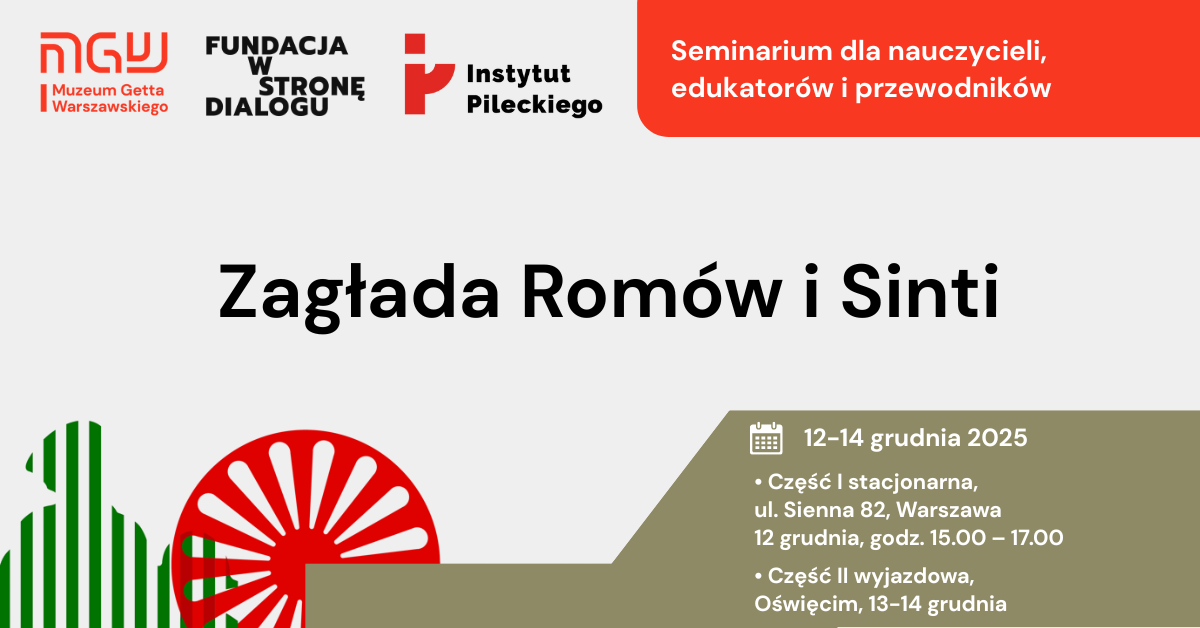 MGW
Muzeum Getta Warszawskiego

FUNDACJA W STRONĘ DIALOGU

Instytut Pileckiego

Seminarium dla nauczycieli, edukatorów i przewodników

Zagłada Romów i Sinti

12-14 grudnia 2025

• Część I stacjonarna, ul. Sienna 82, Warszawa 12 grudnia, godz. 15.00 – 17.00

• Część II wyjazdowa, Oświęcim, 13-14 grudnia